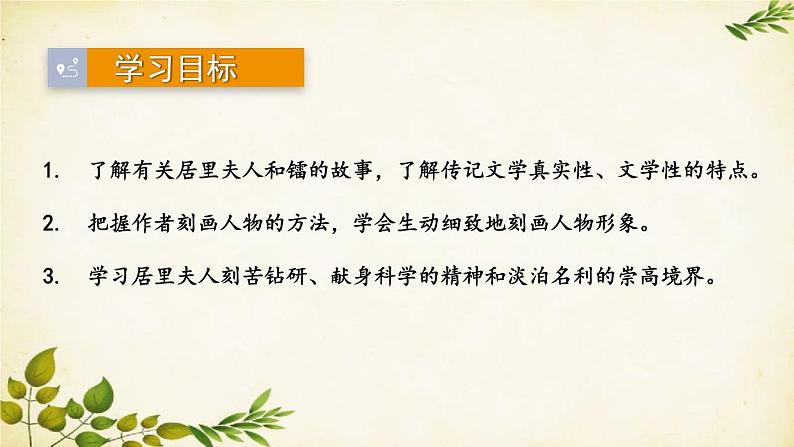 学习目标

1. 了解有关居里夫人和镭的故事，了解传记文学真实性、文学性的特点。

2. 把握作者刻画人物的方法，学会生动细致地刻画人物形象。

3. 学习居里夫人刻苦钻研、献身科学的精神和淡泊名利的崇高境界。